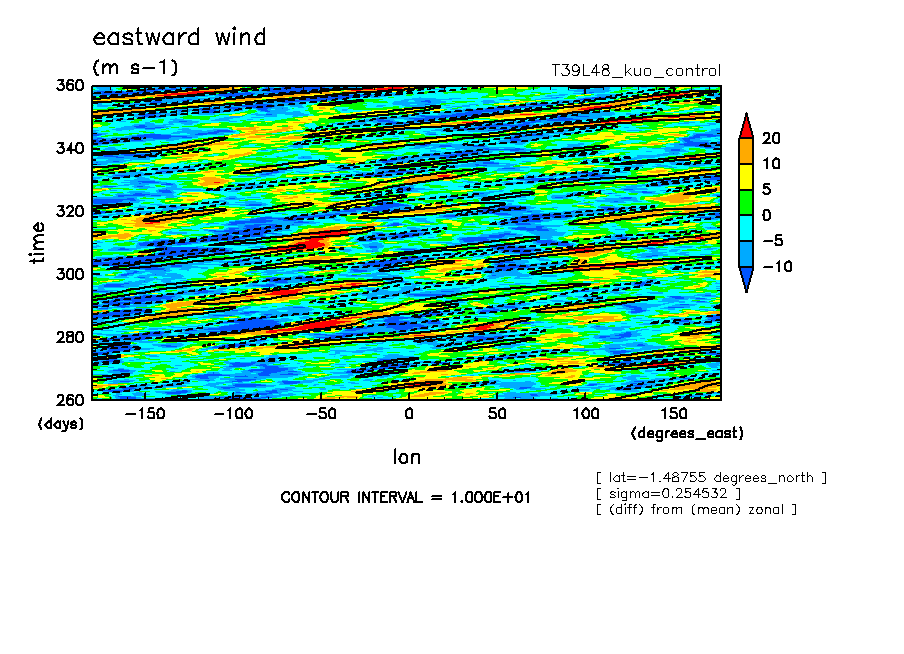 eastward wind

(m s-1)

T39L48_kuo_control

360
340
320
300
280
260

time

(days)

-150 -100 -50 0 50 100 150

(degrees_east)

lon

20
10
5
0
-5
-10

CONTOUR INTERVAL = 1.000E+01

[ lat=-1.48755 degrees_north ]
[ sigma=0.254532 ]
[ (diff) from (mean) zonal ]